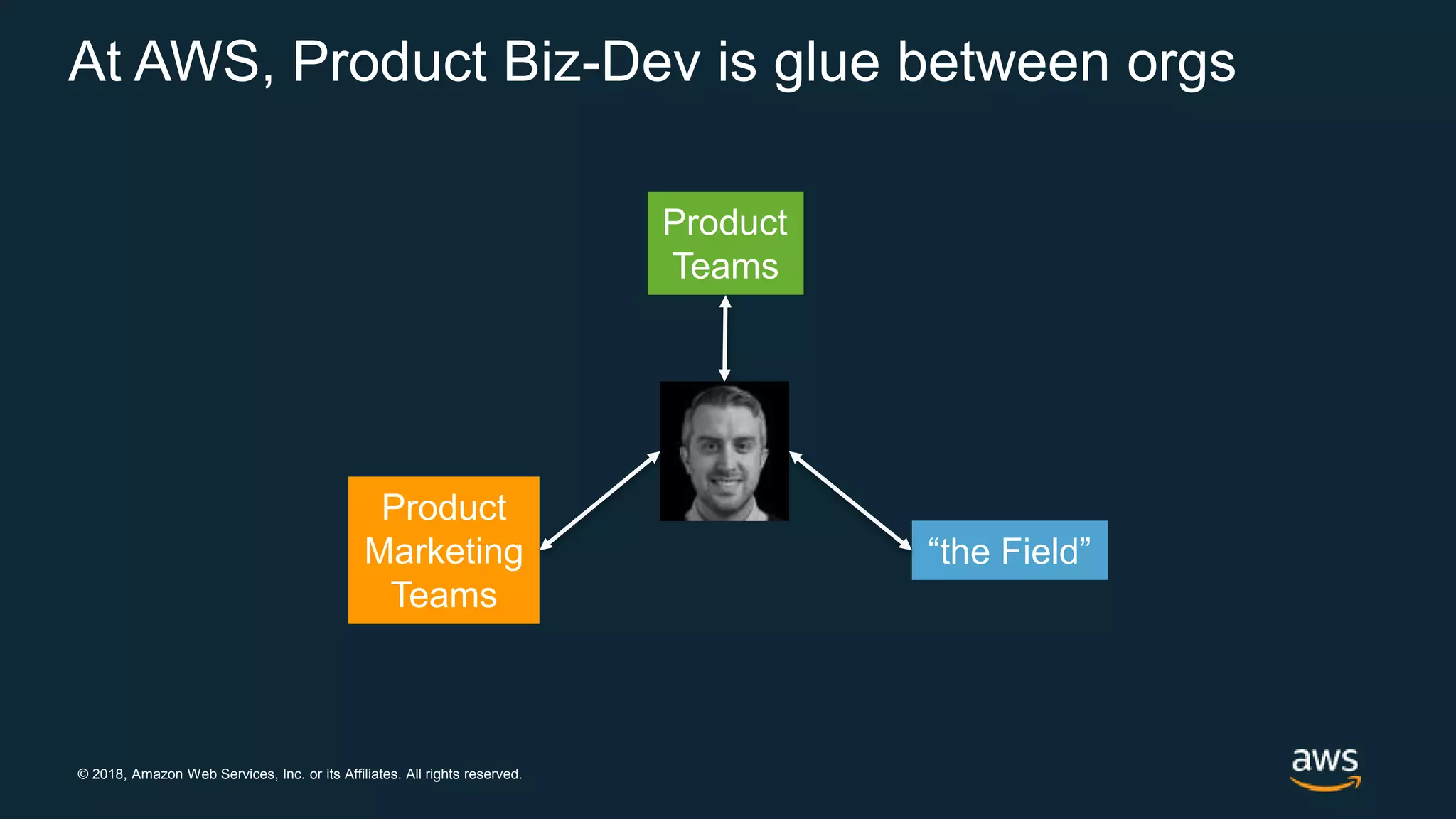 At AWS, Product Biz-Dev is glue between orgs

Product Teams

Product Marketing Teams

“the Field”

© 2018, Amazon Web Services, Inc. or its Affiliates. All rights reserved.

aws